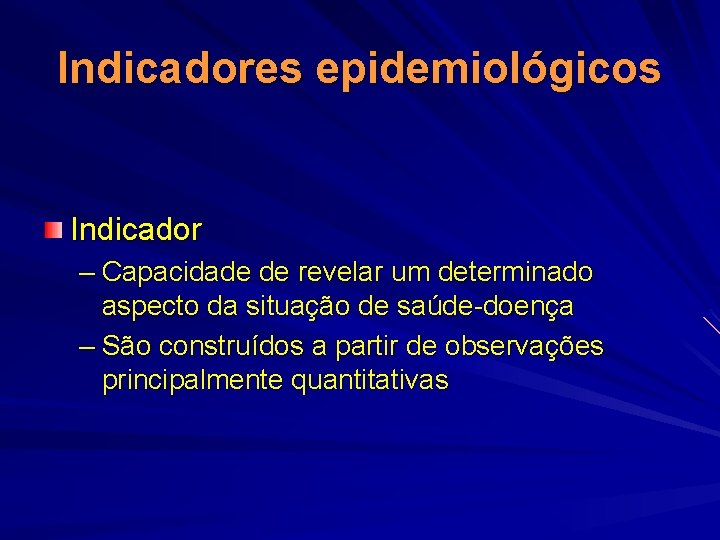 Indicadores epidemiológicos

Indicador

– Capacidade de revelar um determinado aspecto da situação de saúde-doença

– São construídos a partir de observações principalmente quantitativas